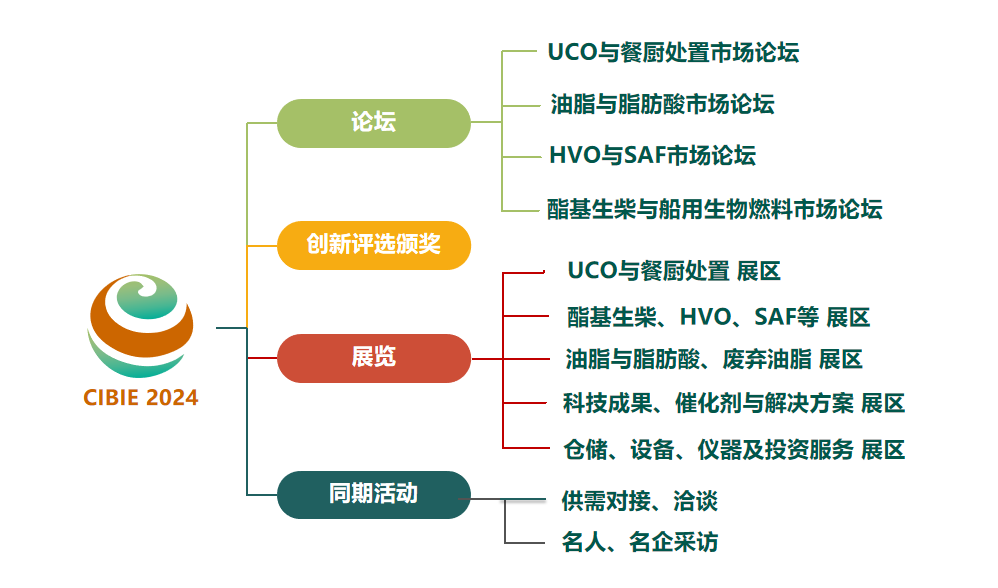 CIBIE 2024

论坛

UCO与餐厨处置市场论坛

油脂与脂肪酸市场论坛

HVO与SAF市场论坛

酯基生柴与船用生物燃料市场论坛

创新评选颁奖

展览

UCO与餐厨处置 展区

酯基生柴、HVO、SAF等 展区

油脂与脂肪酸、废弃油脂 展区

科技成果、催化剂与解决方案 展区

仓储、设备、仪器及投资服务 展区

同期活动

供需对接、洽谈

名人、名企采访